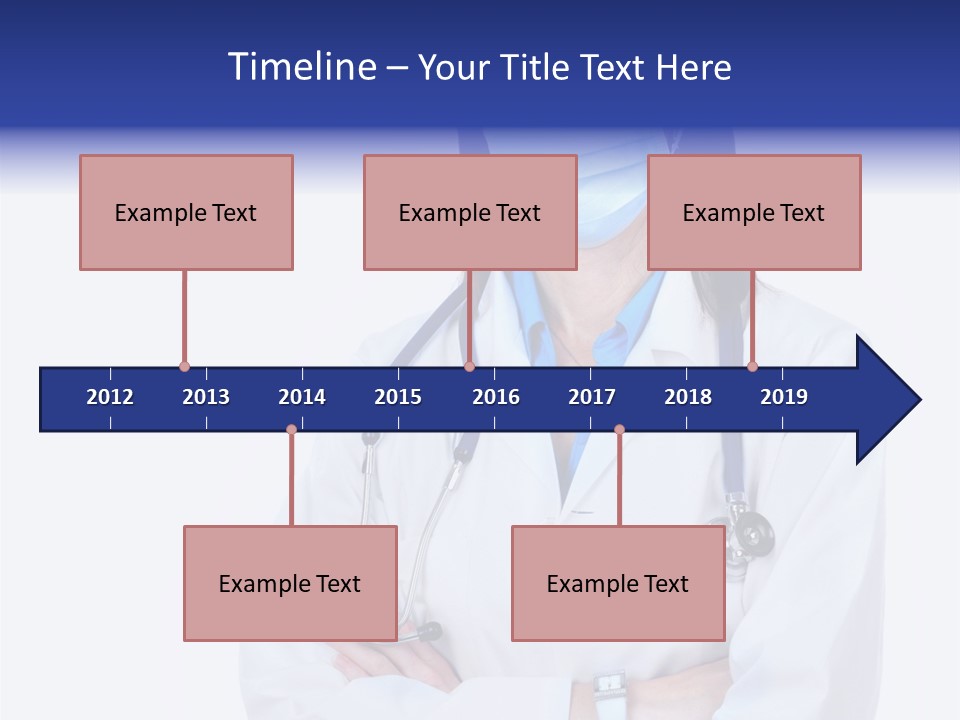 Timeline – Your Title Text Here

Example Text

Example Text

Example Text

2012 2013 2014 2015 2016 2017 2018 2019

Example Text

Example Text